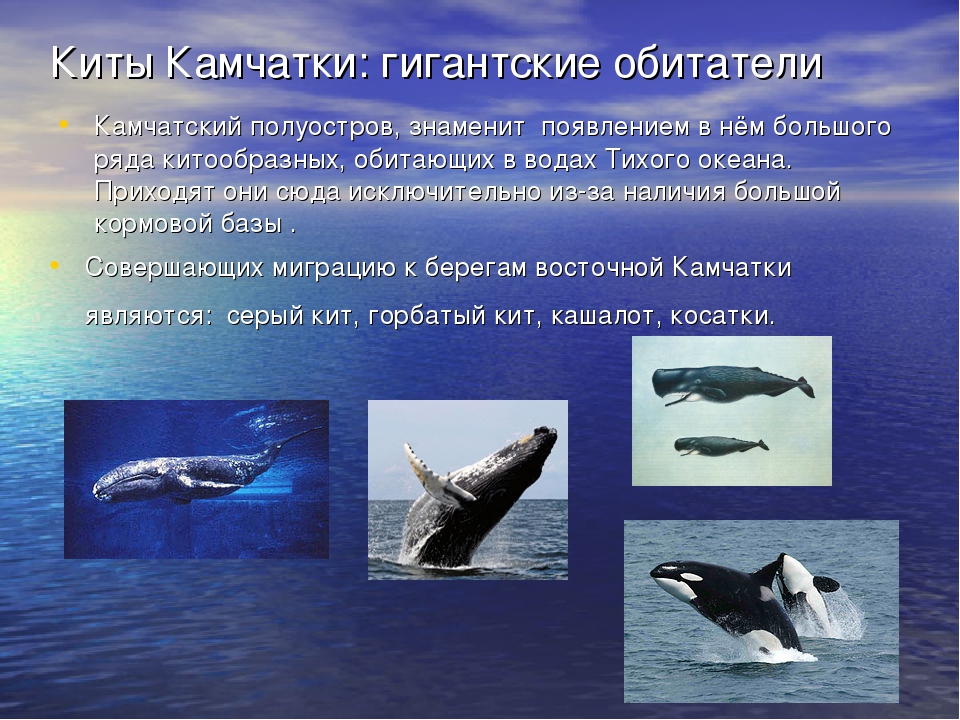 Киты Камчатки: гигантские обитатели

• Камчатский полуостров, знаменит появлением в нём большого ряда китообразных, обитающих в водах Тихого океана. Приходят они сюда исключительно из-за наличия большой кормовой базы .

• Совершающих миграцию к берегам восточной Камчатки являются: серый кит, горбатый кит, кашалот, косатки.